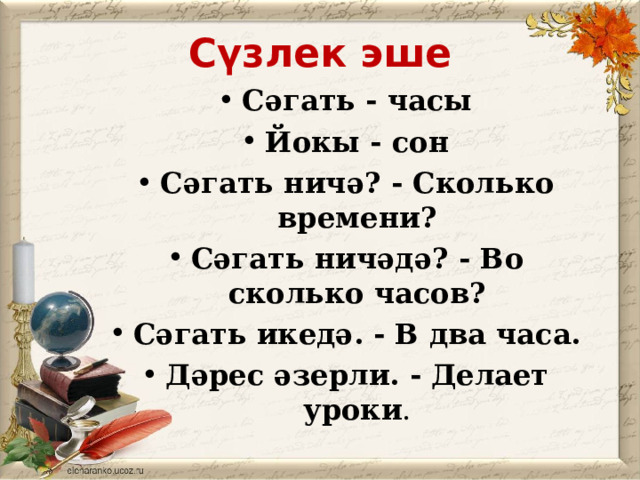 Сүзлек эше

• Сәгать - часы
• Йокы - сон
• Сәгать ничә? - Сколько времени?
• Сәгать ничәдә? - Во сколько часов?
• Сәгать икедә. - В два часа.
• Дәрес әзерли. - Делает уроки.

elenaranko.ucoz.ru